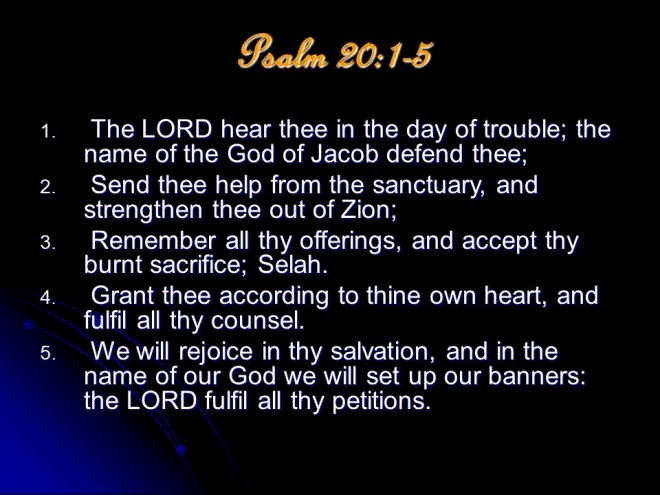 Psalm 20:1-5

1. The LORD hear thee in the day of trouble; the name of the God of Jacob defend thee;
2. Send thee help from the sanctuary, and strengthen thee out of Zion;
3. Remember all thy offerings, and accept thy burnt sacrifice; Selah.
4. Grant thee according to thine own heart, and fulfil all thy counsel.
5. We will rejoice in thy salvation, and in the name of our God we will set up our banners: the LORD fulfil all thy petitions.